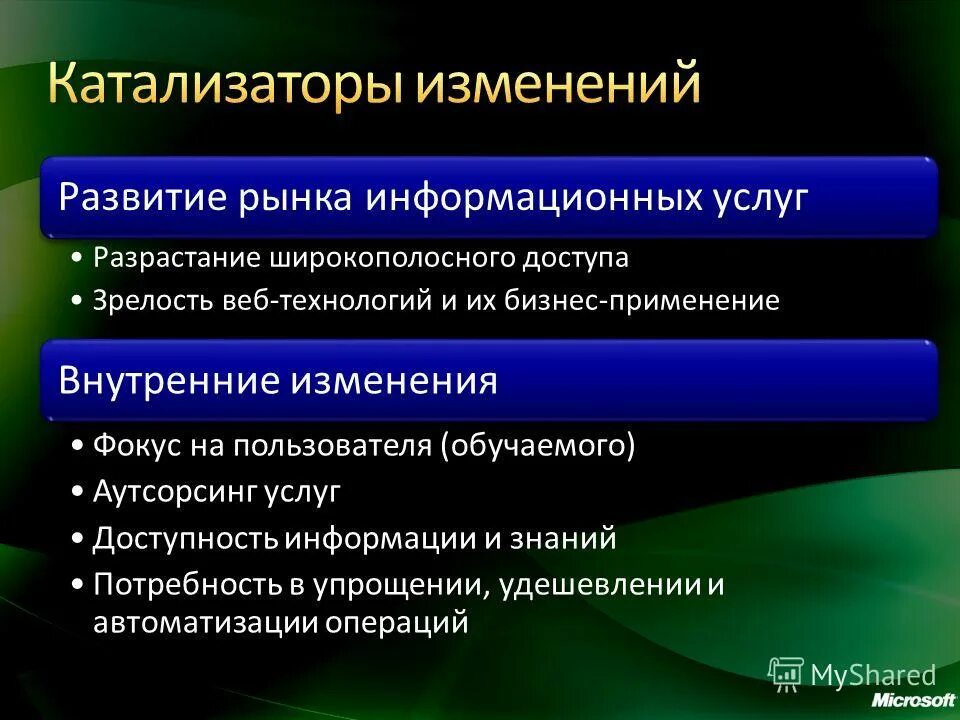 Катализаторы изменений

Развитие рынка информационных услуг

• Разрастание широкополосного доступа
• Зрелость веб-технологий и их бизнес-применение

Внутренние изменения

• Фокус на пользователя (обучаемого)
• Аутсорсинг услуг
• Доступность информации и знаний
• Потребность в упрощении, удешевлении и автоматизации операций

MyShared

Microsoft